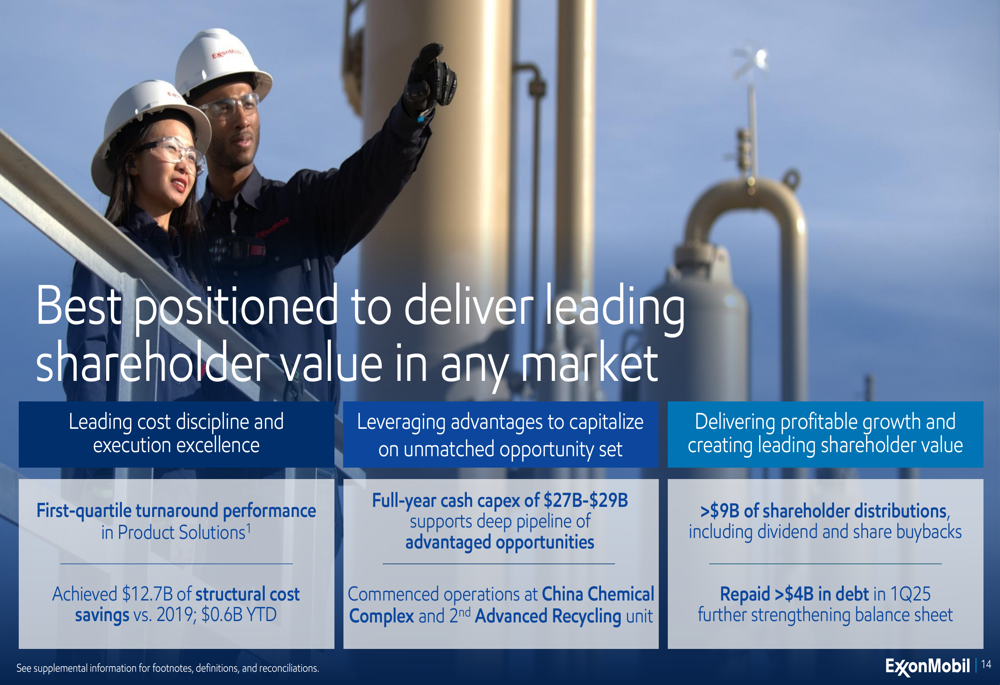 Best positioned to deliver leading shareholder value in any market

Leading cost discipline and execution excellence

First-quartile turnaround performance in Product Solutions$^1$

Achieved \$12.7B of structural cost savings vs. 2019; \$0.6B YTD

Leveraging advantages to capitalize on unmatched opportunity set

Full-year cash capex of \$27B-\$29B supports deep pipeline of advantaged opportunities

Commenced operations at China Chemical Complex and 2$^{nd}$ Advanced Recycling unit

Delivering profitable growth and creating leading shareholder value

>\$9B of shareholder distributions, including dividend and share buybacks

Repaid >\$4B in debt in 1Q25 further strengthening balance sheet

See supplemental information for footnotes, definitions, and reconciliations.

ExxonMobil | 14